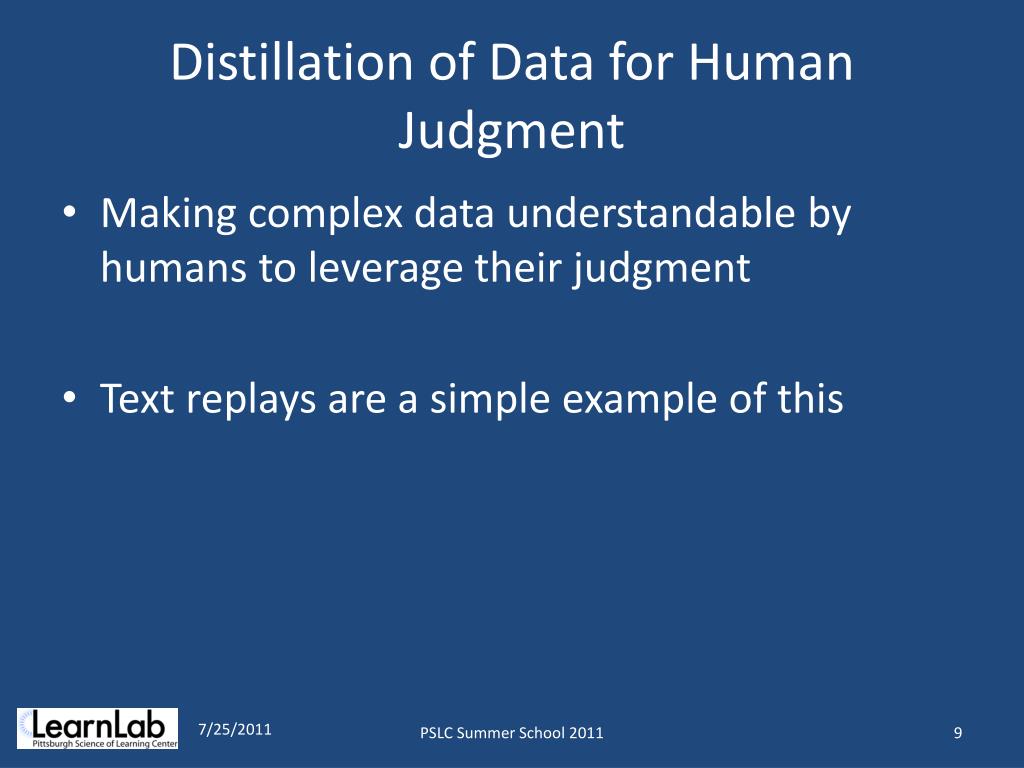 Distillation of Data for Human Judgment

• Making complex data understandable by humans to leverage their judgment

• Text replays are a simple example of this

LearnLab
Pittsburgh Science of Learning Center

7/25/2011

PSLC Summer School 2011

9